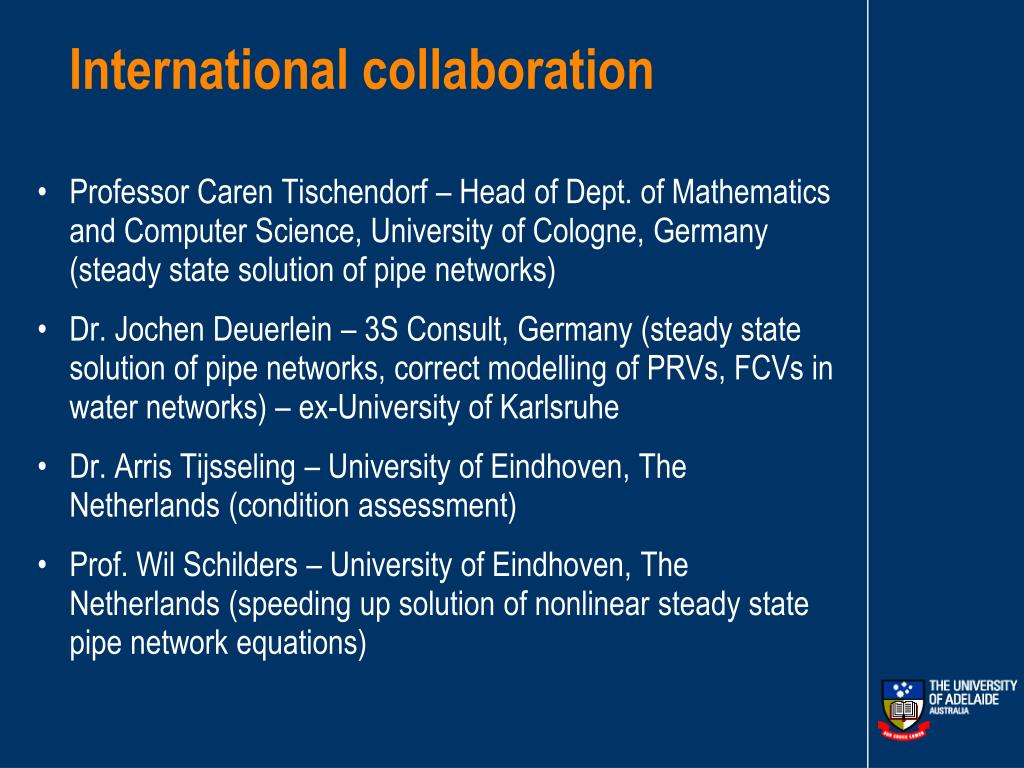 International collaboration

• Professor Caren Tischendorf – Head of Dept. of Mathematics and Computer Science, University of Cologne, Germany (steady state solution of pipe networks)

• Dr. Jochen Deuerlein – 3S Consult, Germany (steady state solution of pipe networks, correct modelling of PRVs, FCVs in water networks) – ex-University of Karlsruhe

• Dr. Arris Tijsseling – University of Eindhoven, The Netherlands (condition assessment)

• Prof. Wil Schilders – University of Eindhoven, The Netherlands (speeding up solution of nonlinear steady state pipe network equations)

THE UNIVERSITY OF ADELAIDE AUSTRALIA